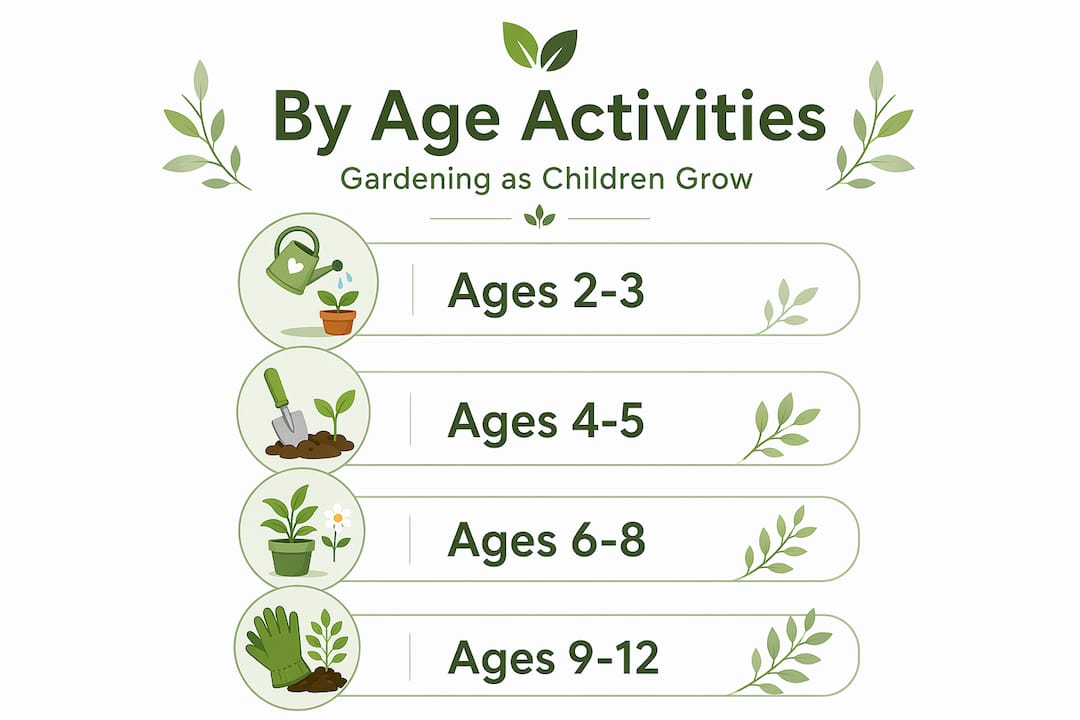 By Age Activities

Gardening as Children Grow

Ages 2-3

Ages 4-5

Ages 6-8

Ages 9-12